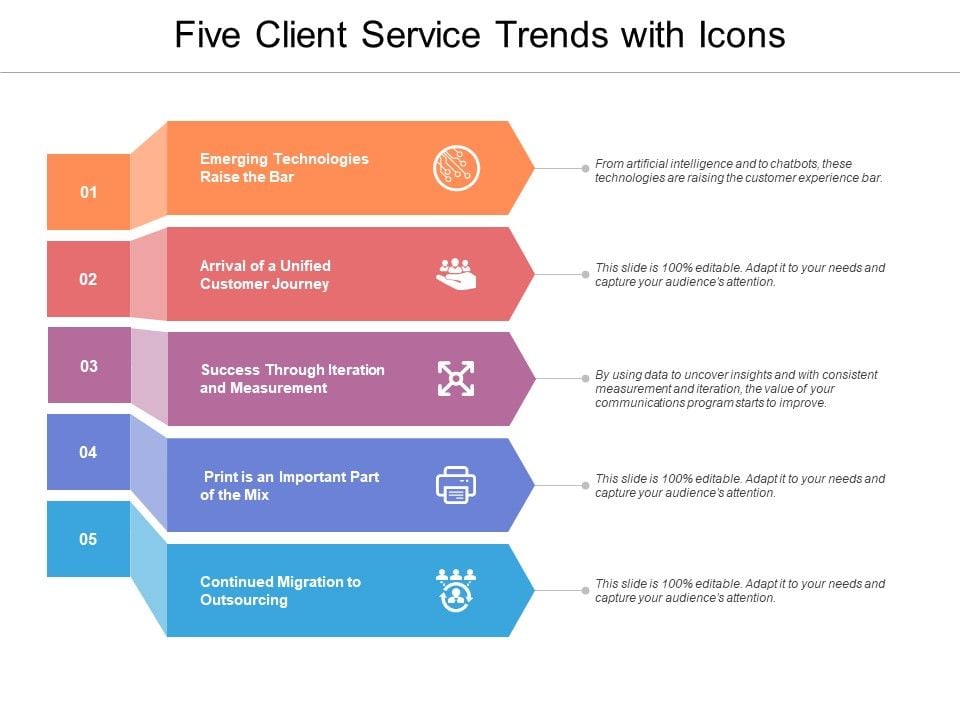 Five Client Service Trends with Icons

01

Emerging Technologies Raise the Bar

From artificial intelligence and to chatbots, these technologies are raising the customer experience bar.

02

Arrival of a Unified Customer Journey

This slide is 100% editable. Adapt it to your needs and capture your audience's attention.

03

Success Through Iteration and Measurement

By using data to uncover insights and with consistent measurement and iteration, the value of your communications program starts to improve.

04

Print is an Important Part of the Mix

This slide is 100% editable. Adapt it to your needs and capture your audience's attention.

05

Continued Migration to Outsourcing

This slide is 100% editable. Adapt it to your needs and capture your audience's attention.